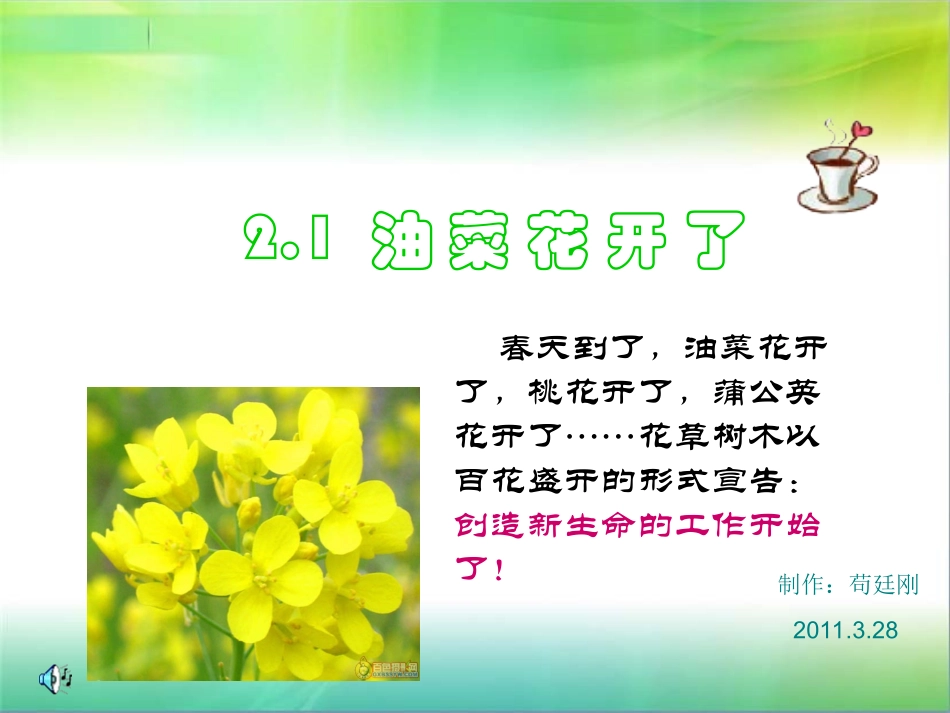 2.1 油菜花开了

春天到了，油菜花开了，桃花开了，蒲公英花开了……花草树木以百花盛开的形式宣告：创造新生命的工作开始了！

制作：苟廷刚

2011.3.28